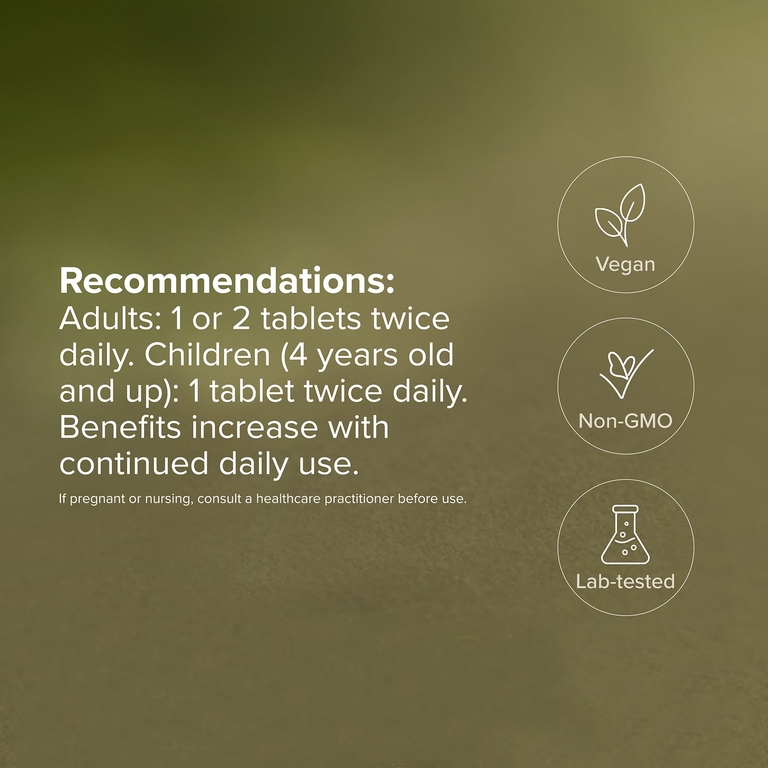 Recommendations:
Adults: 1 or 2 tablets twice daily. Children (4 years old and up): 1 tablet twice daily. Benefits increase with continued daily use.

If pregnant or nursing, consult a healthcare practitioner before use.

Vegan

Non-GMO

Lab-tested